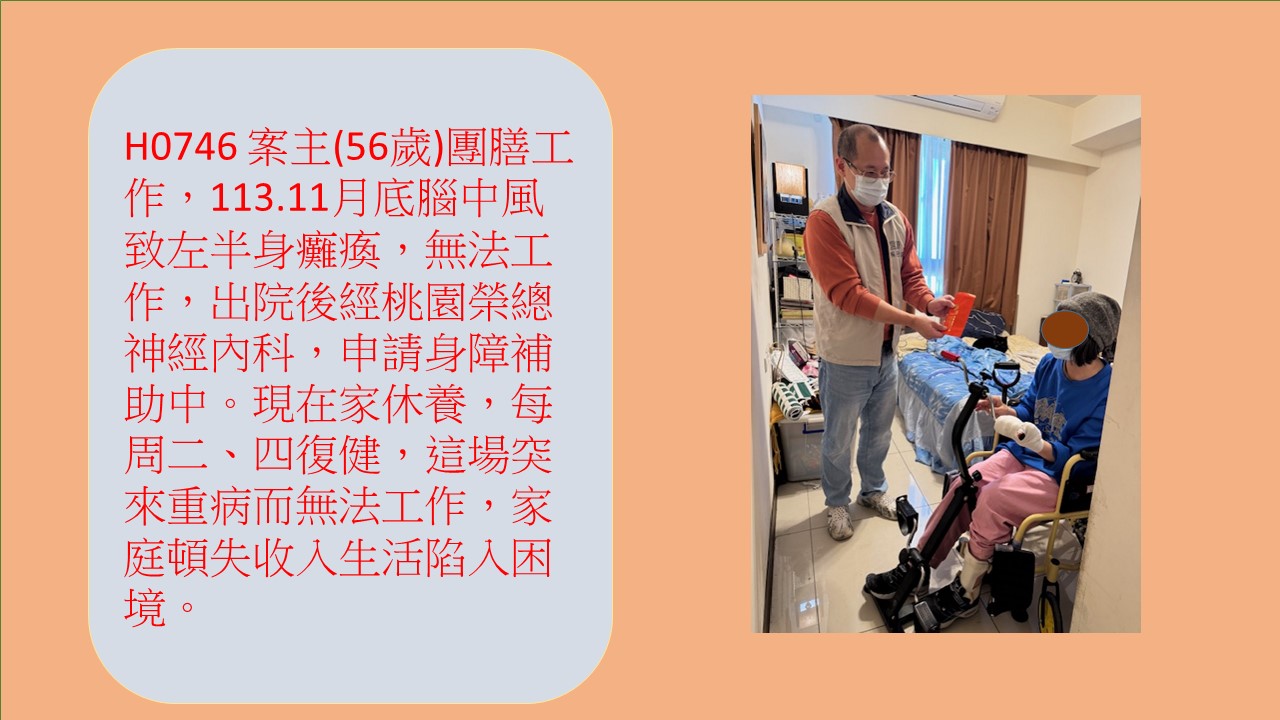 H0746 案主(56歲)團膳工作，113.11月底腦中風致左半身癱瘓，無法工作，出院後經桃園榮總神經內科，申請身障補助中。現在家休養，每周二、四復健，這場突來重病而無法工作，家庭頓失收入生活陷入困境。